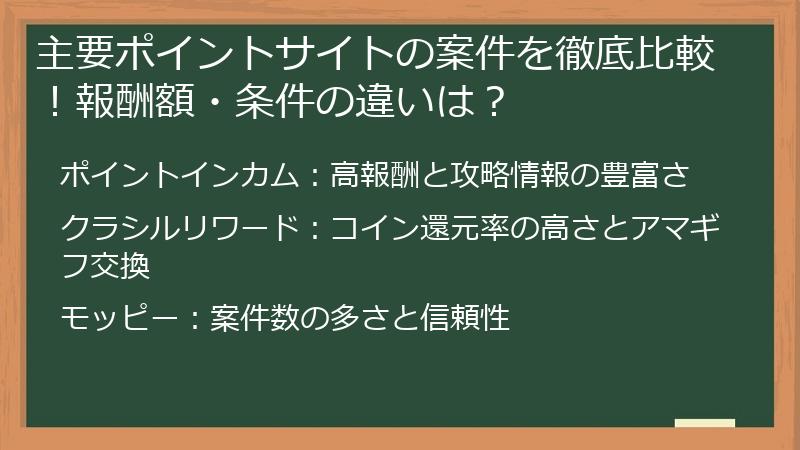 主要ポイントサイトの案件を徹底比較！報酬額・条件の違いは？

ポイントインカム：高報酬と攻略情報の豊富さ

クラシルリワード：コイン還元率の高さとアマギフ交換

モッピー：案件数の多さと信頼性